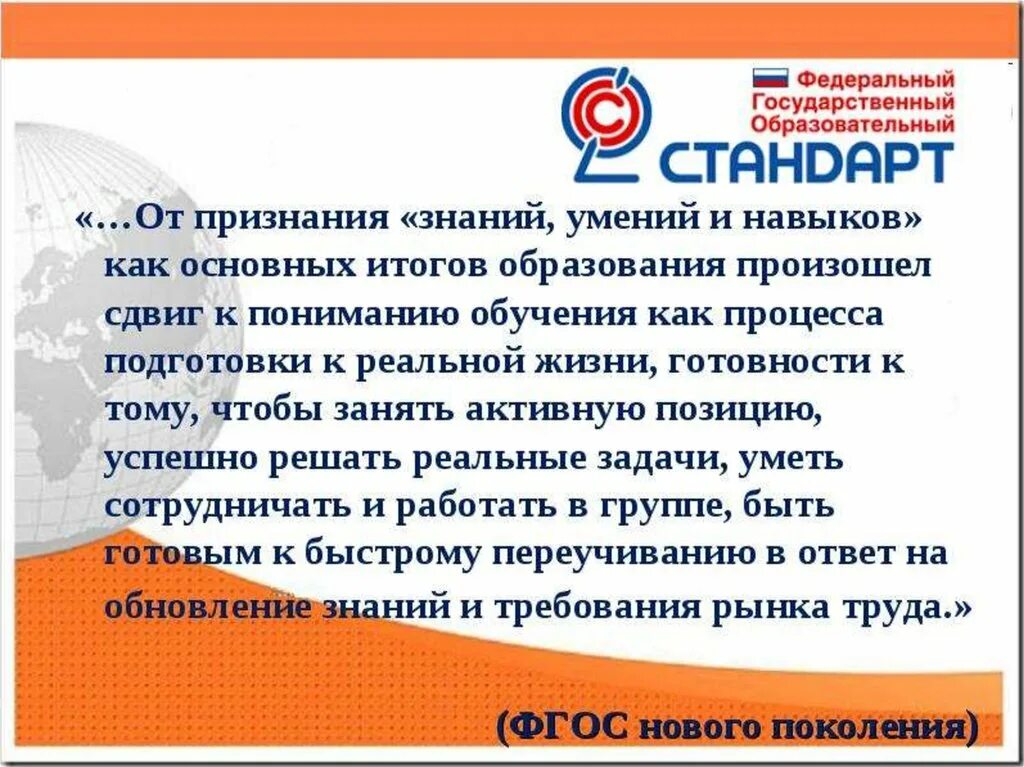 Федеральный Государственный Образовательный
СТАНДАРТ

«…От признания «знаний, умений и навыков» как основных итогов образования произошел сдвиг к пониманию обучения как процесса подготовки к реальной жизни, готовности к тому, чтобы занять активную позицию, успешно решать реальные задачи, уметь сотрудничать и работать в группе, быть готовым к быстрому переучиванию в ответ на обновление знаний и требования рынка труда.»

(ФГОС нового поколения)